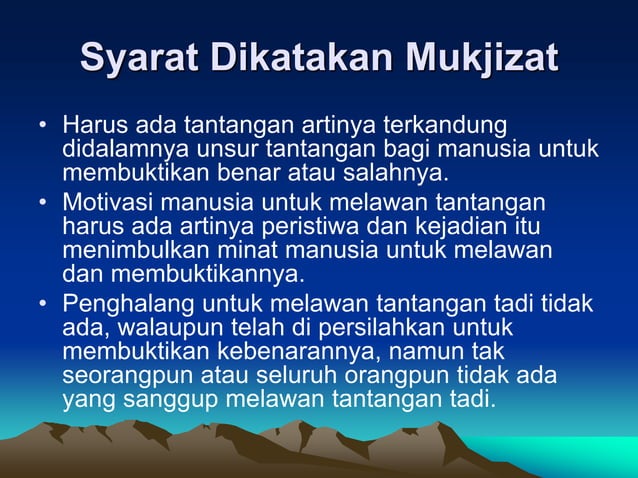 Syarat Dikatakan Mukjizat

• Harus ada tantangan artinya terkandung didalamnya unsur tantangan bagi manusia untuk membuktikan benar atau salahnya.

• Motivasi manusia untuk melawan tantangan harus ada artinya peristiwa dan kejadian itu menimbulkan minat manusia untuk melawan dan membuktikannya.

• Penghalang untuk melawan tantangan tadi tidak ada, walaupun telah di persilahkan untuk membuktikan kebenarannya, namun tak seorangpun atau seluruh orangpun tidak ada yang sanggup melawan tantangan tadi.